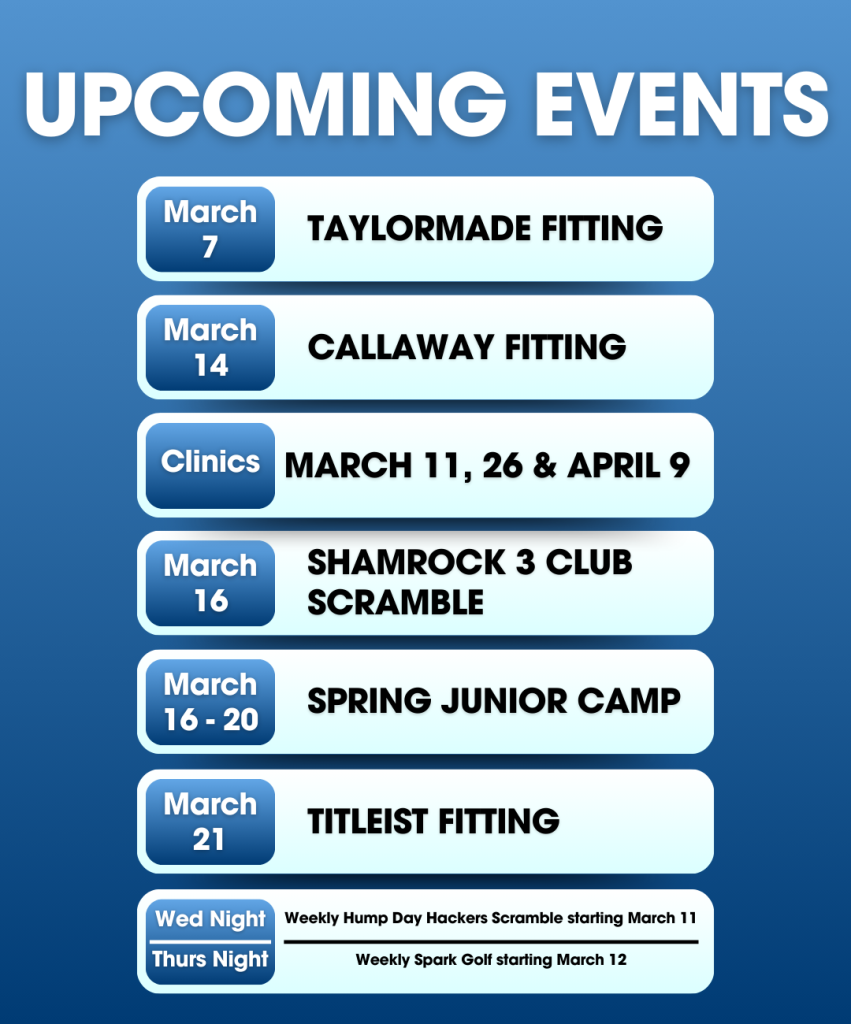 UPCOMING EVENTS

March 7
TAYLORMADE FITTING

March 14
CALLAWAY FITTING

Clinics
MARCH 11, 26 & APRIL 9

March 16
SHAMROCK 3 CLUB SCRAMBLE

March 16 - 20
SPRING JUNIOR CAMP

March 21
TITLEIST FITTING

Wed Night
Weekly Hump Day Hackers Scramble starting March 11

Thurs Night
Weekly Spark Golf starting March 12